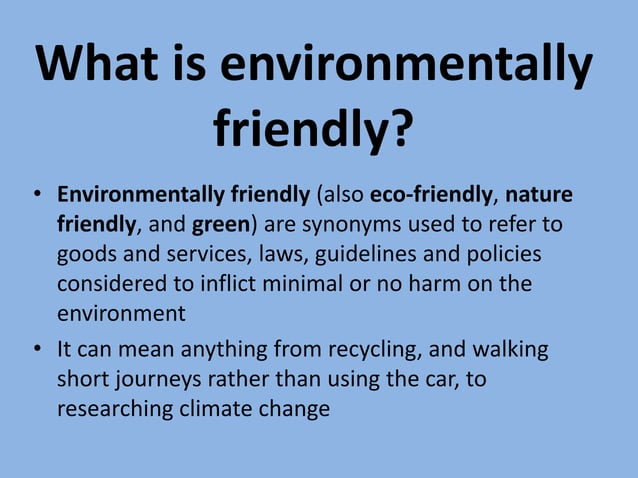 What is environmentally friendly?

• Environmentally friendly (also eco-friendly, nature friendly, and green) are synonyms used to refer to goods and services, laws, guidelines and policies considered to inflict minimal or no harm on the environment

• It can mean anything from recycling, and walking short journeys rather than using the car, to researching climate change